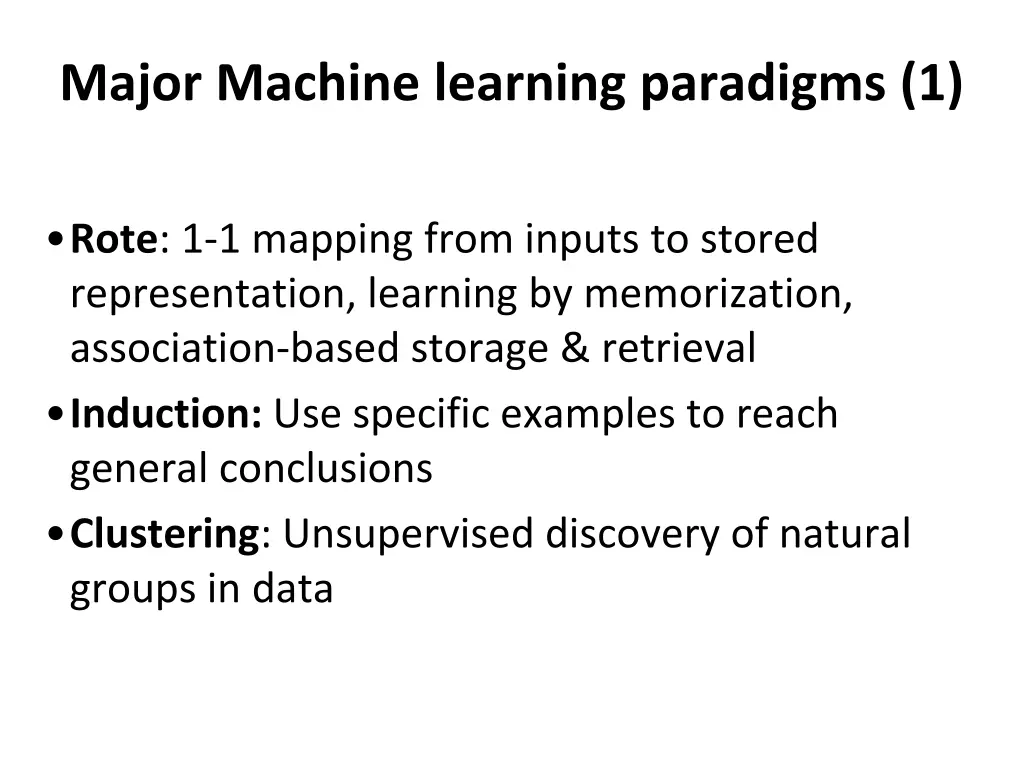 Major Machine learning paradigms (1)

• Rote: 1-1 mapping from inputs to stored representation, learning by memorization, association-based storage & retrieval
• Induction: Use specific examples to reach general conclusions
• Clustering: Unsupervised discovery of natural groups in data